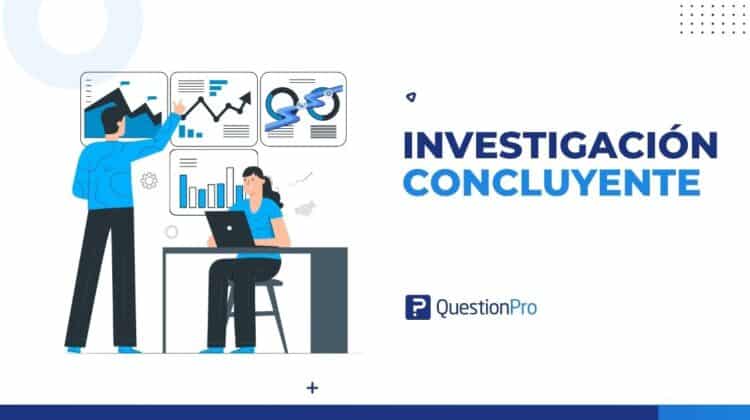 INVESTIGACIÓN
CONCLUYENTE

QuestionPro